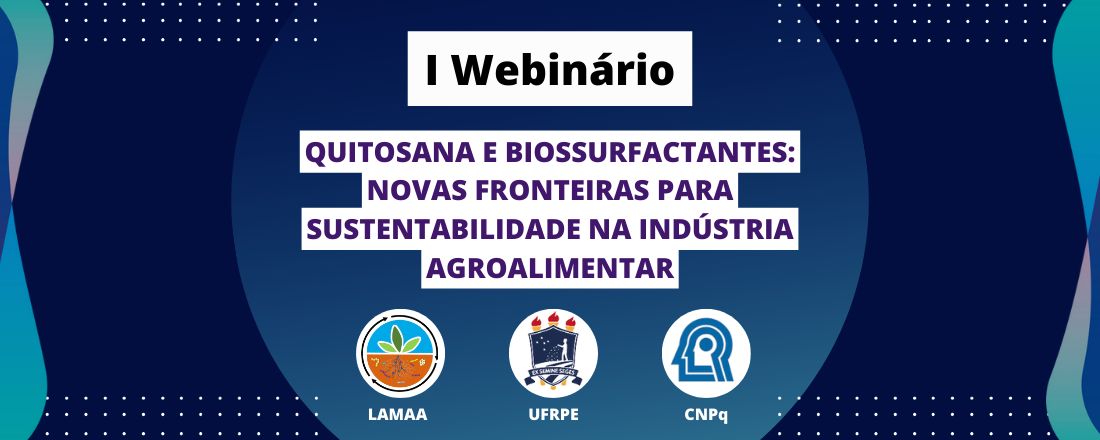 I Webinário

QUITOSANA E BIOSSURFACTANTES: NOVAS FRONTEIRAS PARA SUSTENTABILIDADE NA INDÚSTRIA AGROALIMENTAR

EX SEMINE SEGES

LAMAA

UFRPE

CNPq